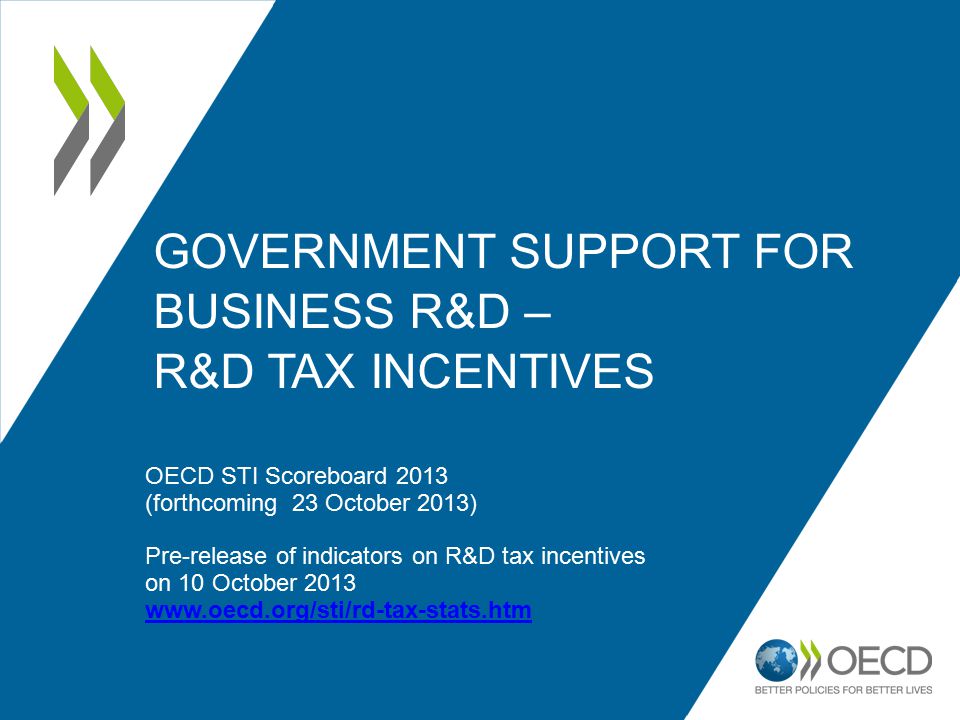 GOVERNMENT SUPPORT FOR BUSINESS R&D –
R&D TAX INCENTIVES

OECD STI Scoreboard 2013
(forthcoming 23 October 2013)

Pre-release of indicators on R&D tax incentives on 10 October 2013
www.oecd.org/sti/rd-tax-stats.htm

OECD
BETTER POLICIES FOR BETTER LIVES